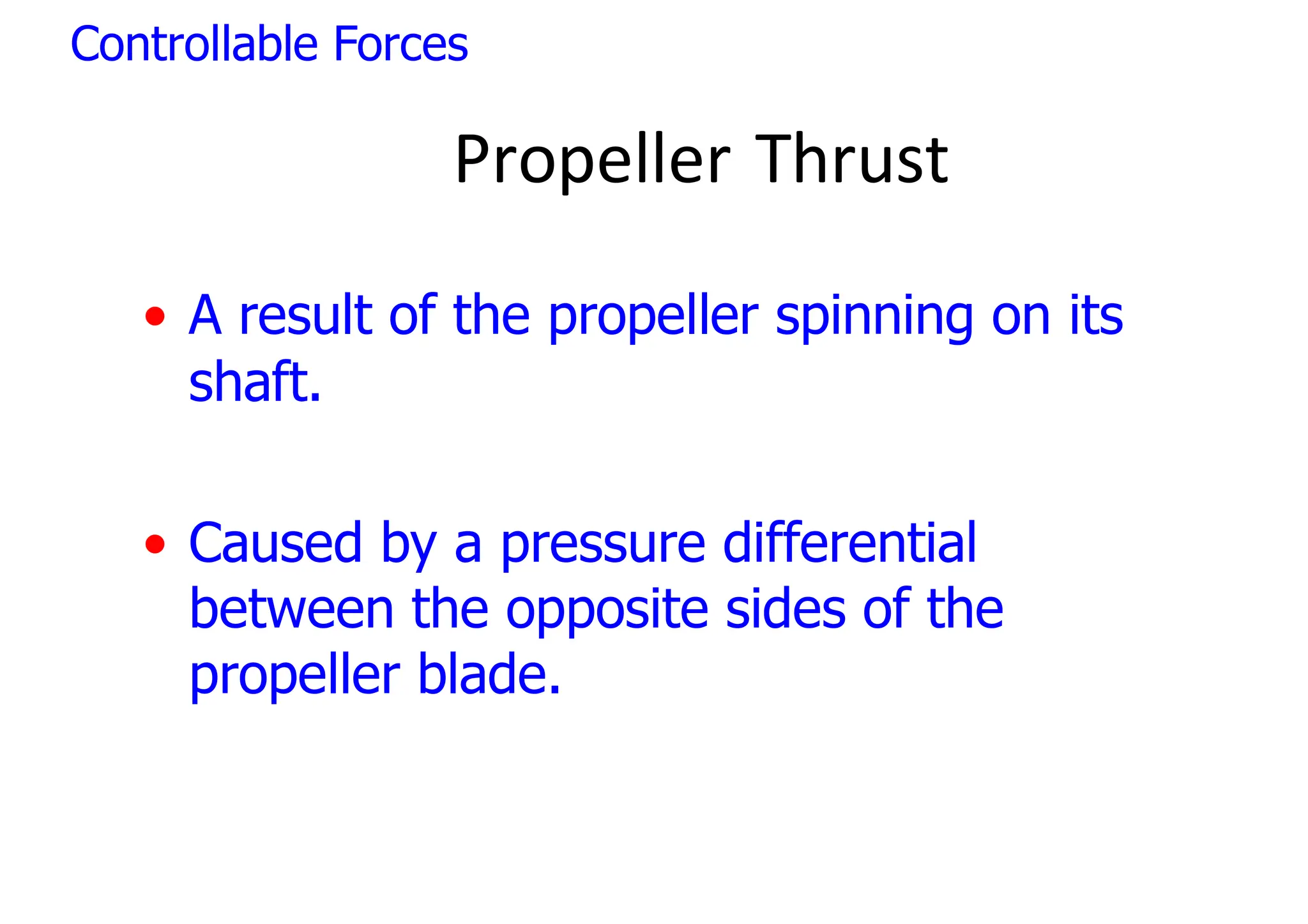 Controllable Forces

Propeller Thrust

• A result of the propeller spinning on its shaft.

• Caused by a pressure differential between the opposite sides of the propeller blade.